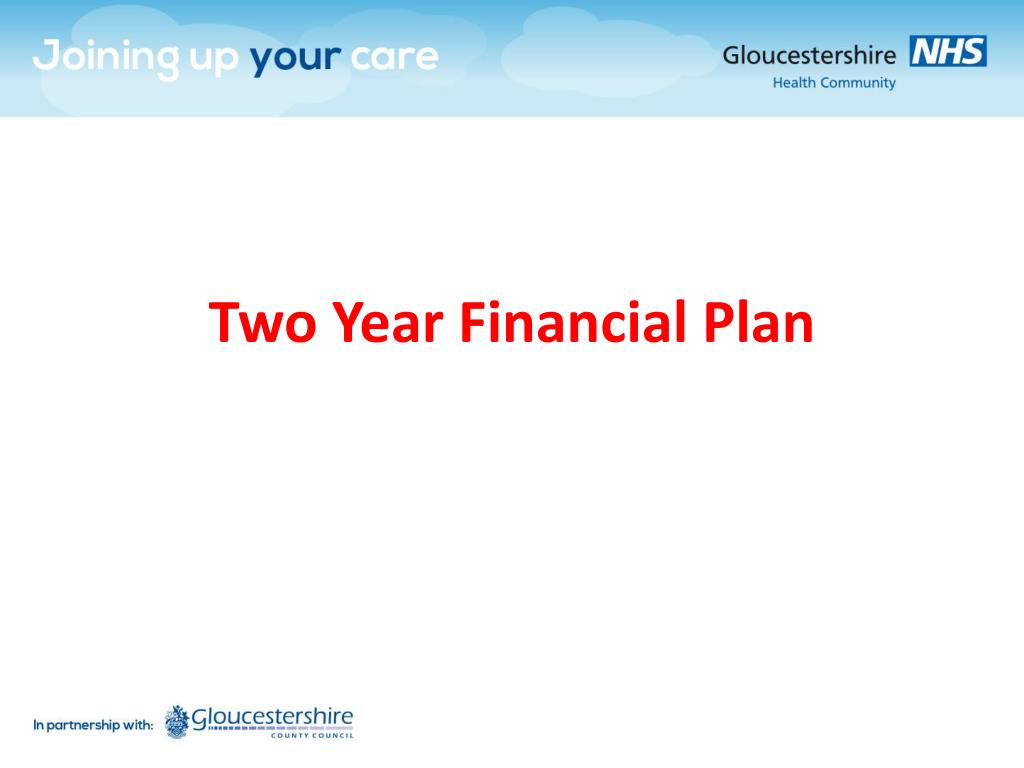 Joining up your care

Gloucestershire NHS
Health Community

Two Year Financial Plan

In partnership with: Gloucestershire
COUNTY COUNCIL